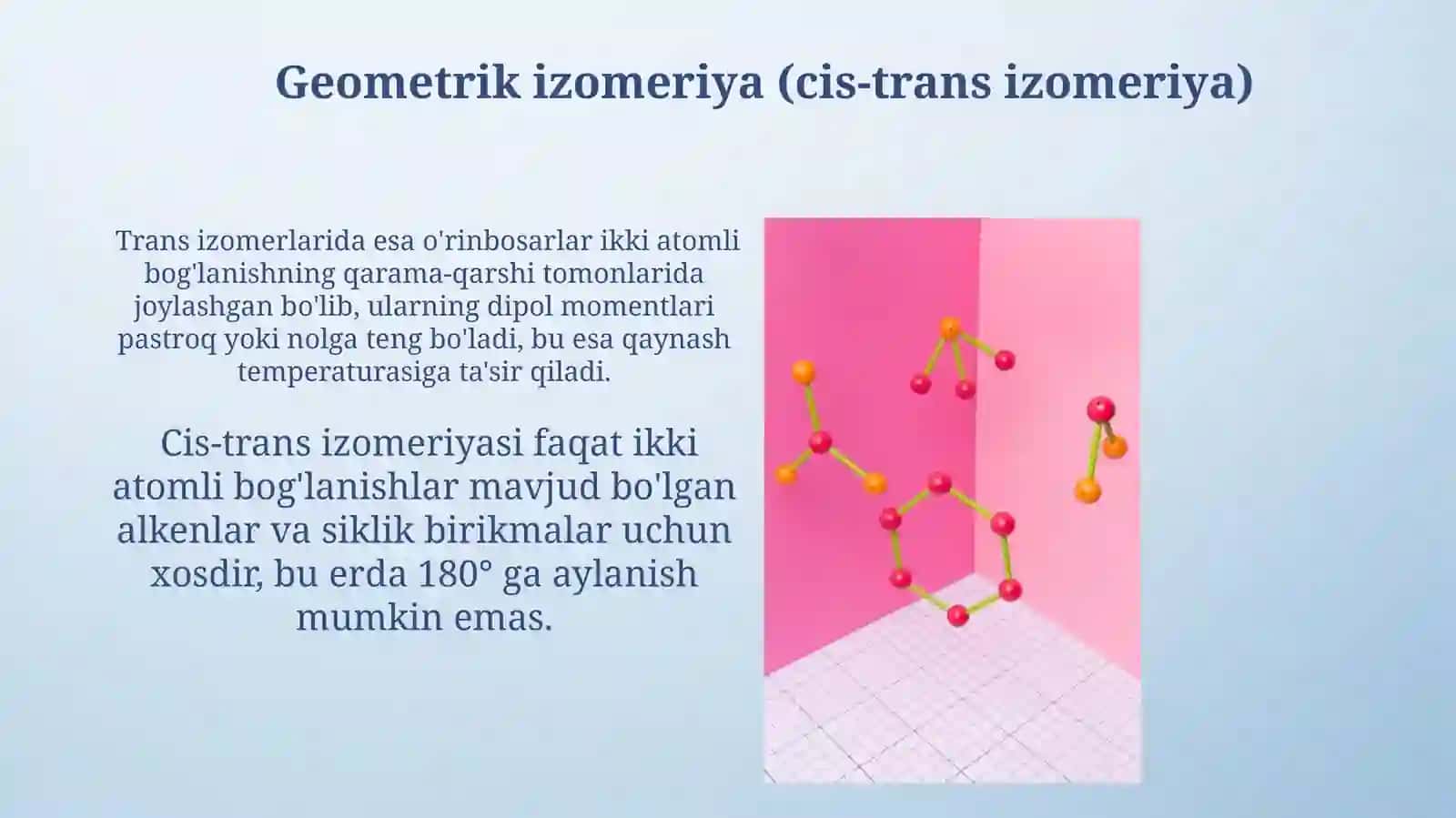 Geometrik izomeriya (cis-trans izomeriya)

Trans izomerlarida esa o'rinbosarlar ikki atomli bog'lanishning qarama-qarshi tomonlarida joylashgan bo'lib, ularning dipol momentlari pastroq yoki nolga teng bo'ladi, bu esa qaynash temperaturasiga ta'sir qiladi.

Cis-trans izomeriyasi faqat ikki atomli bog'lanishlar mavjud bo'lgan alkenlar va siklik birikmalar uchun xosdir, bu erda 180° ga aylanish mumkin emas.